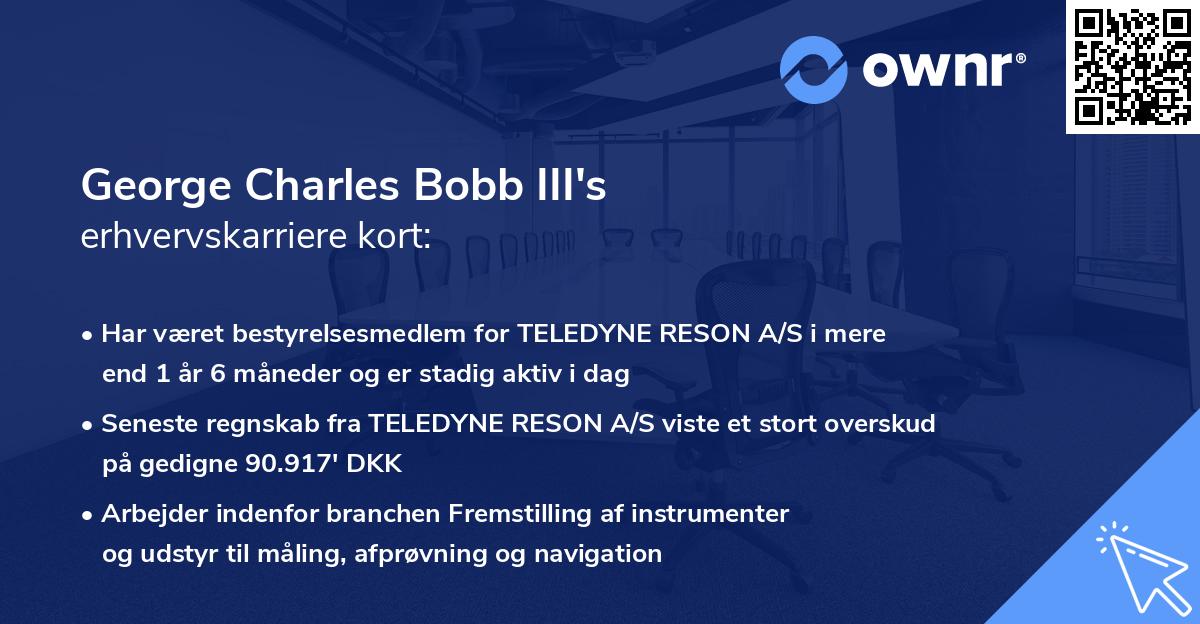 ownr®

George Charles Bobb III's
erhvervskarriere kort:

• Har været bestyrelsesmedlem for TELEDYNE RESON A/S i mere end 1 år 6 måneder og er stadig aktiv i dag

• Seneste regnskab fra TELEDYNE RESON A/S viste et stort overskud på gedigne 90.917' DKK

• Arbejder indenfor branchen Fremstilling af instrumenter og udstyr til måling, afprøvning og navigation